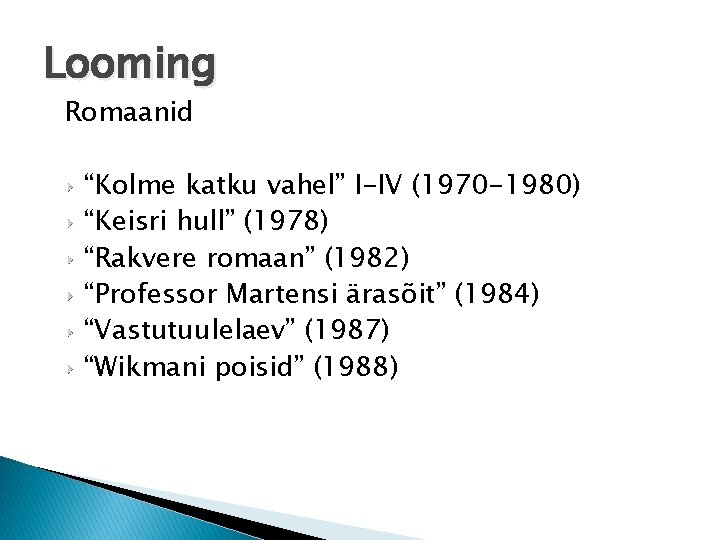 Looming

Romaanid

“Kolme katku vahel” I-IV (1970-1980)
“Keisri hull” (1978)
“Rakvere romaan” (1982)
“Professor Martensi ärasõit” (1984)
“Vastutuulelaev” (1987)
“Wikmani poisid” (1988)